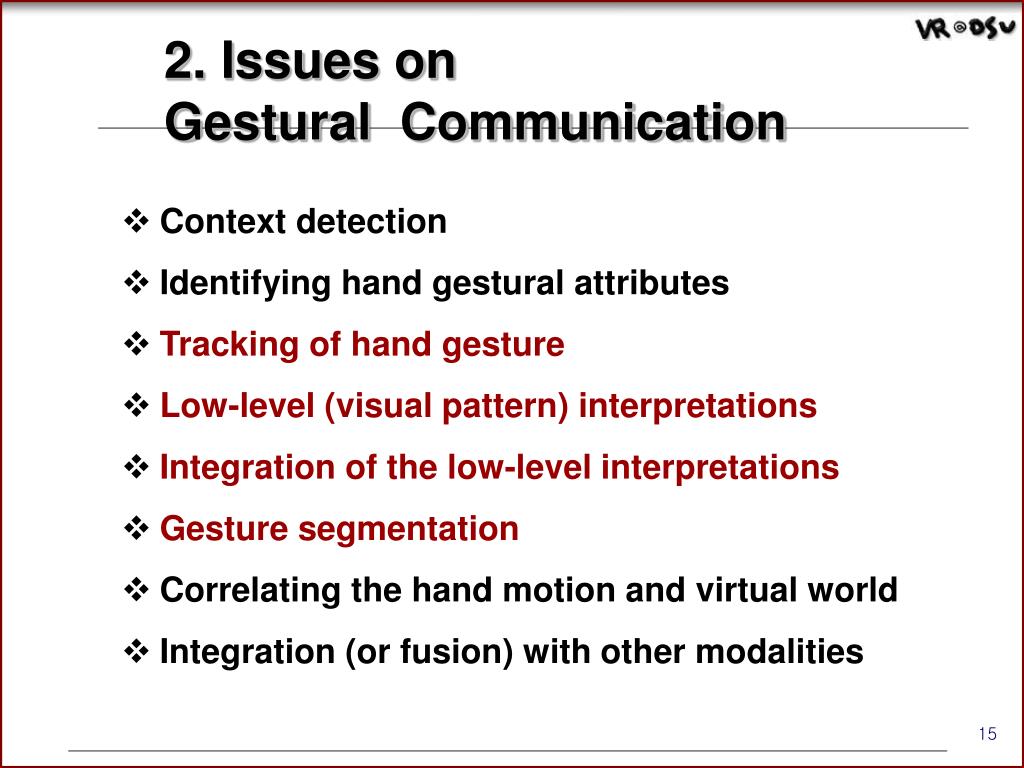 VR@DSU

2. Issues on
Gestural Communication

❖ Context detection
❖ Identifying hand gestural attributes
❖ Tracking of hand gesture
❖ Low-level (visual pattern) interpretations
❖ Integration of the low-level interpretations
❖ Gesture segmentation
❖ Correlating the hand motion and virtual world
❖ Integration (or fusion) with other modalities

15